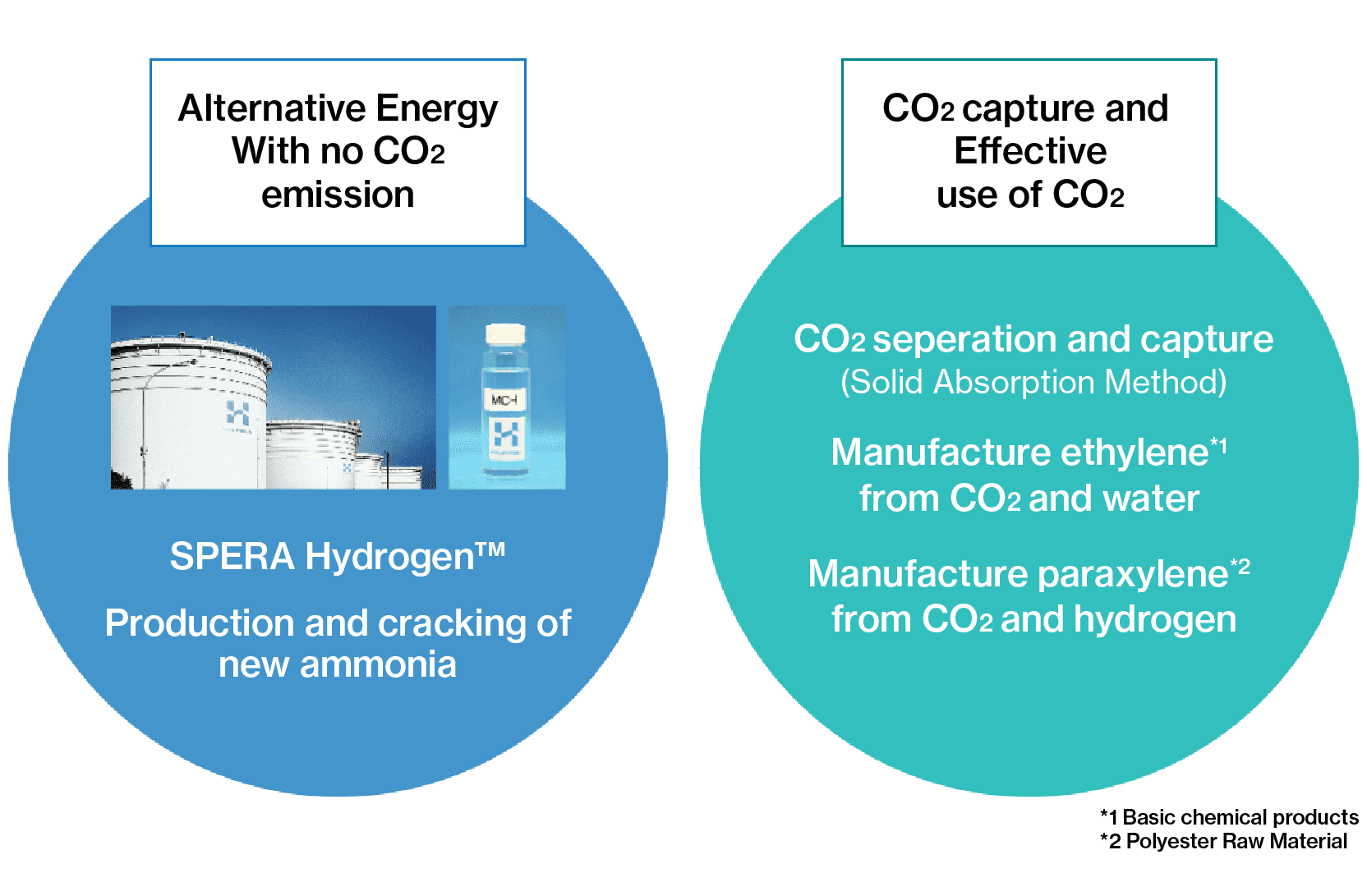 Alternative Energy With no $CO_2$ emission

MCH

SPERA Hydrogen™

Production and cracking of new ammonia

$CO_2$ capture and Effective use of $CO_2$

$CO_2$ seperation and capture (Solid Absorption Method)

Manufacture ethylene*1 from $CO_2$ and water

Manufacture paraxylene*2 from $CO_2$ and hydrogen

*1 Basic chemical products
*2 Polyester Raw Material